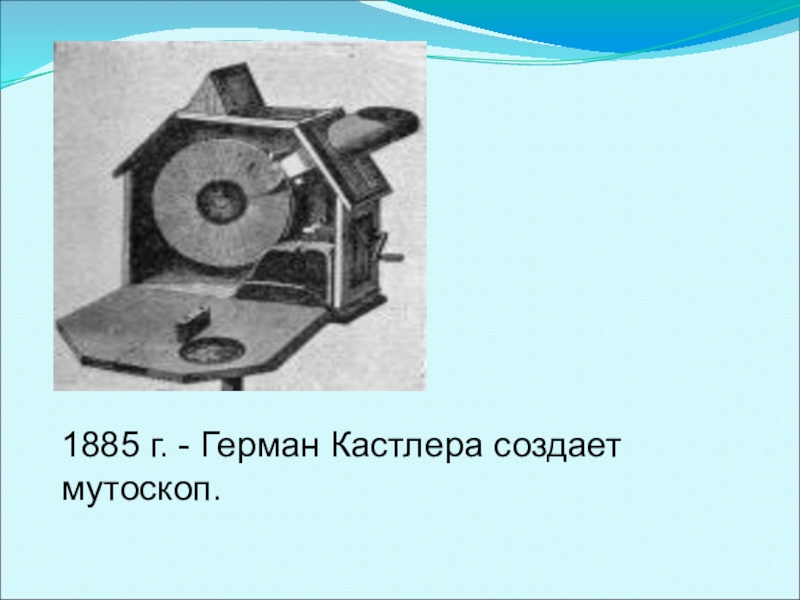 1885 г. - Герман Кастлера создает мутоскоп.